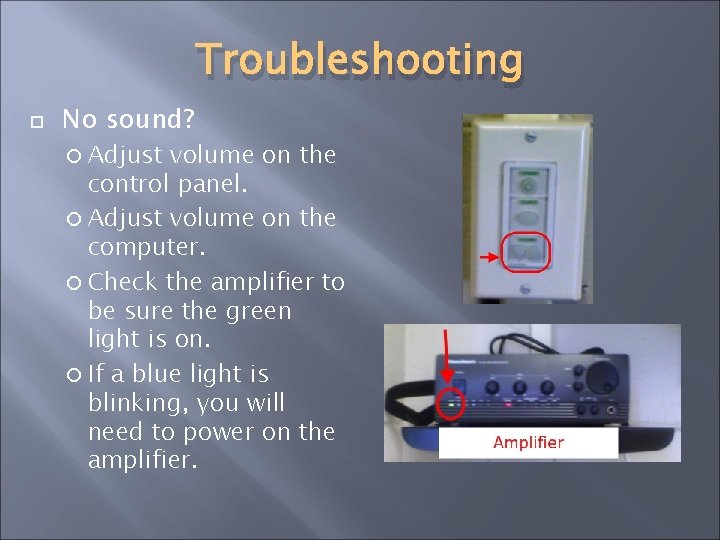 Troubleshooting

No sound?

Adjust volume on the control panel.

Adjust volume on the computer.

Check the amplifier to be sure the green light is on.

If a blue light is blinking, you will need to power on the amplifier.

Amplifier